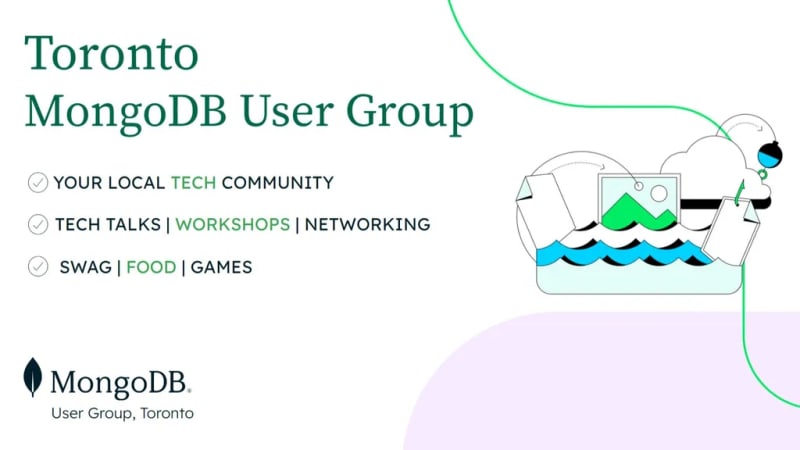 Toronto
MongoDB User Group

YOUR LOCAL TECH COMMUNITY

TECH TALKS | WORKSHOPS | NETWORKING

SWAG | FOOD | GAMES

MongoDB.
User Group, Toronto